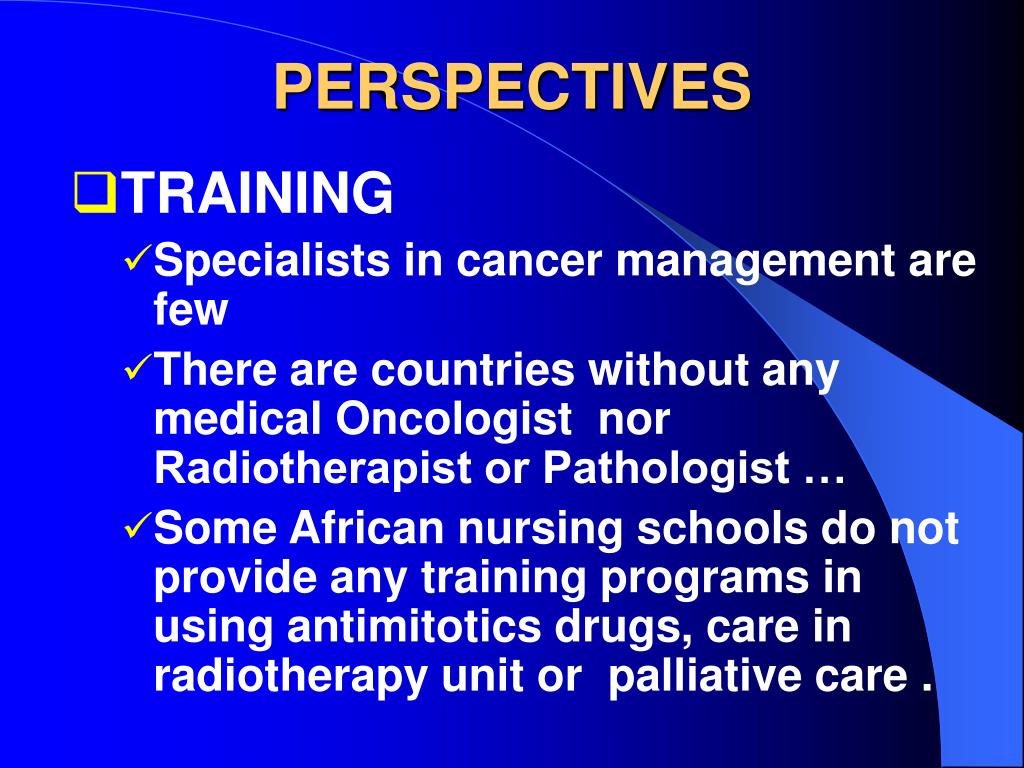 PERSPECTIVES

❑TRAINING

✓Specialists in cancer management are few

✓There are countries without any medical Oncologist nor Radiotherapist or Pathologist …

✓Some African nursing schools do not provide any training programs in using antimitotics drugs, care in radiotherapy unit or palliative care .